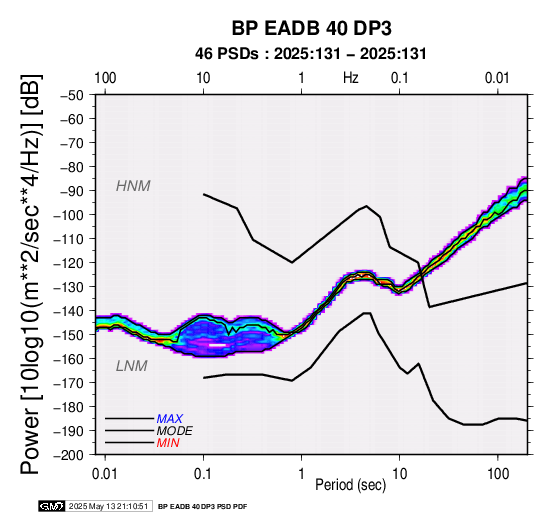 BP EADB 40 DP3

46 PSDs : 2025:131 – 2025:131

100 10 1 Hz 0.1 0.01

Power [10log10(m**2/sec**4/Hz)] [dB]

−50
−60
−70
−80
−90
−100
−110
−120
−130
−140
−150
−160
−170
−180
−190
−200

HNM

LNM

MAX
MODE
MIN

0.01 0.1 1 10 100

Period (sec)

GMT 2025 May 13 21:10:51 BP EADB 40 DP3 PSD PDF